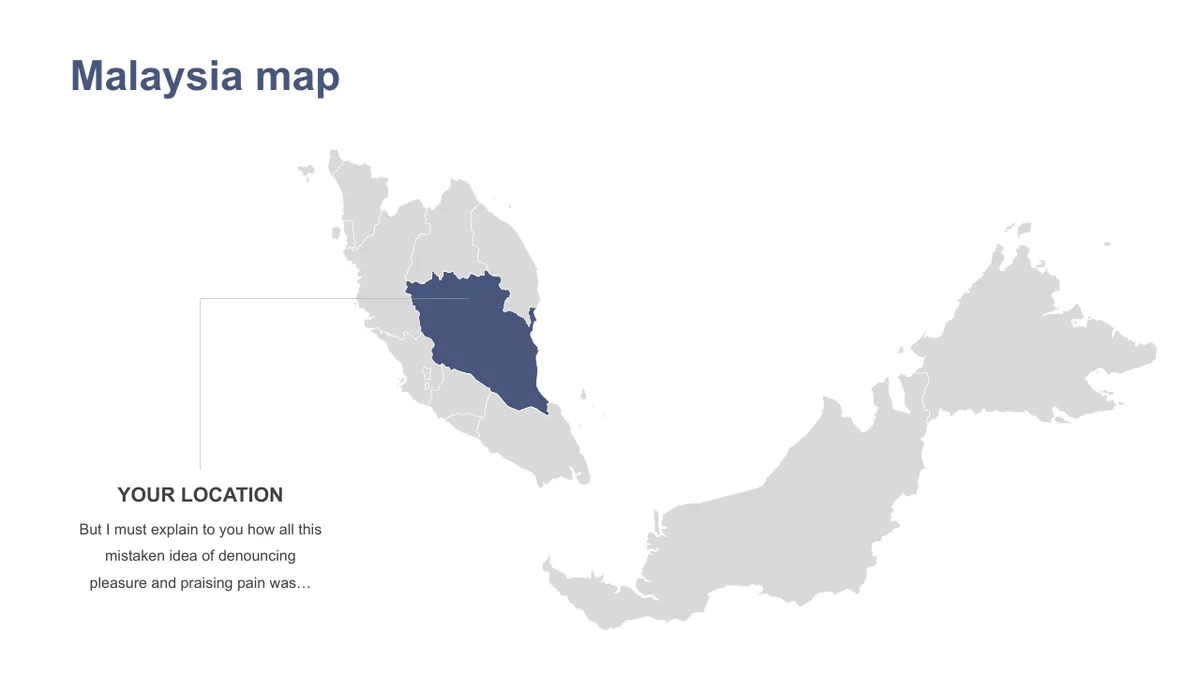 Malaysia map

YOUR LOCATION

But I must explain to you how all this mistaken idea of denouncing pleasure and praising pain was…